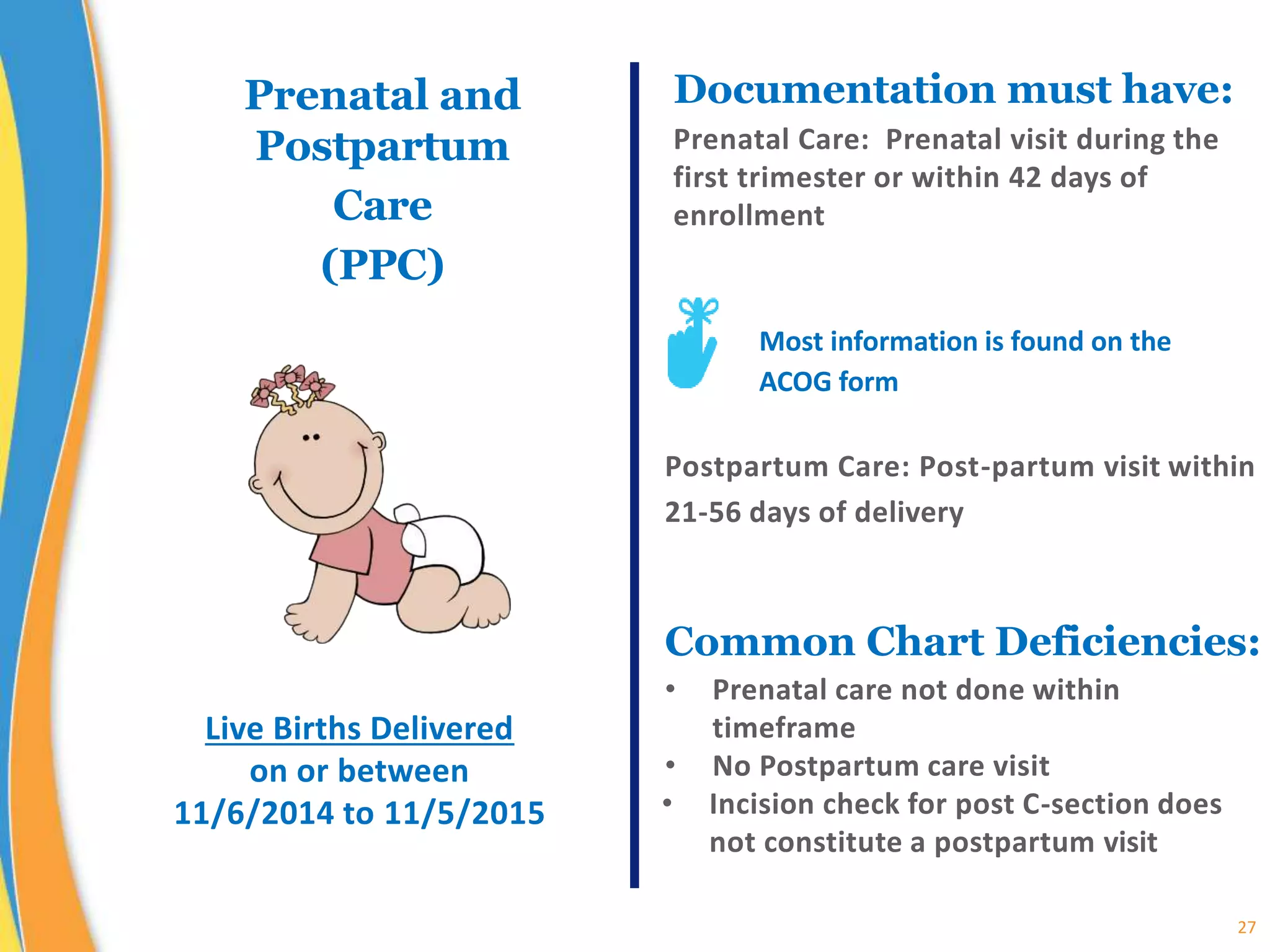 Prenatal and Postpartum Care (PPC)

Live Births Delivered on or between 11/6/2014 to 11/5/2015

Documentation must have:

Prenatal Care: Prenatal visit during the first trimester or within 42 days of enrollment

Most information is found on the ACOG form

Postpartum Care: Post-partum visit within 21-56 days of delivery

Common Chart Deficiencies:

• Prenatal care not done within timeframe
• No Postpartum care visit
• Incision check for post C-section does not constitute a postpartum visit

27